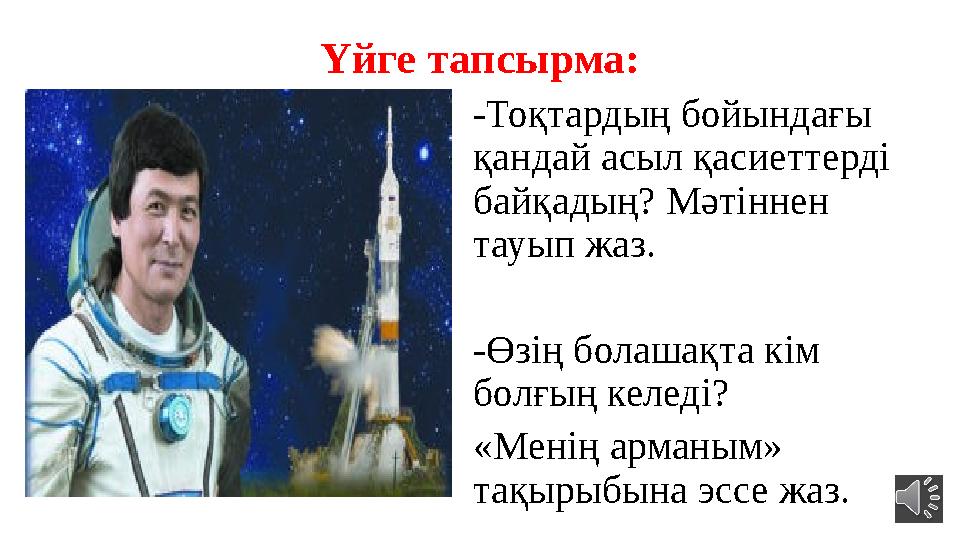 Үйге тапсырма:

-Тоқтардың бойындағы қандай асыл қасиеттерді байқадың? Мәтіннен тауып жаз.

-Өзің болашақта кім болғың келеді?

«Менің арманым» тақырыбына эссе жаз.